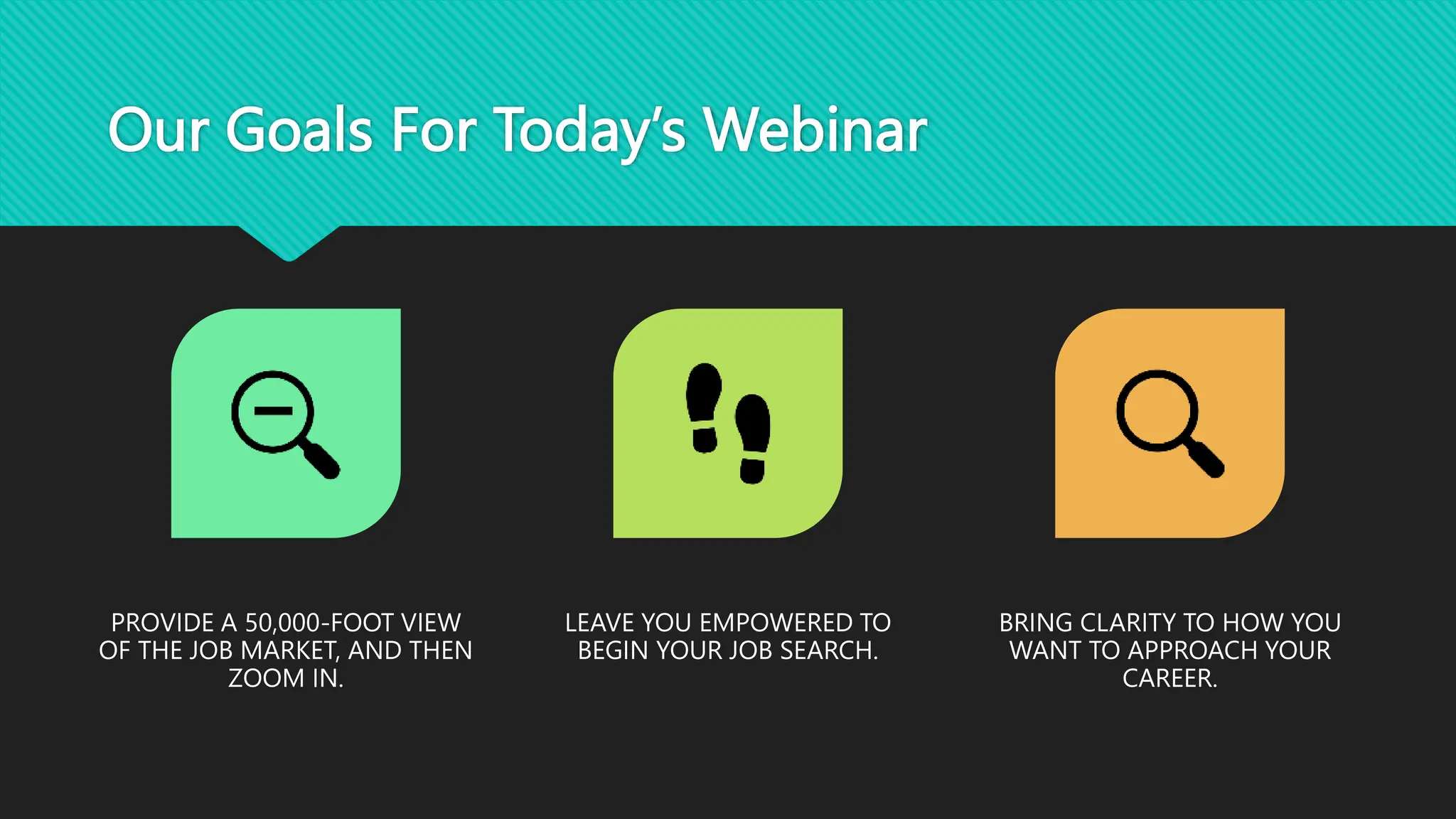 Our Goals For Today's Webinar

PROVIDE A 50,000-FOOT VIEW OF THE JOB MARKET, AND THEN ZOOM IN.

LEAVE YOU EMPOWERED TO BEGIN YOUR JOB SEARCH.

BRING CLARITY TO HOW YOU WANT TO APPROACH YOUR CAREER.